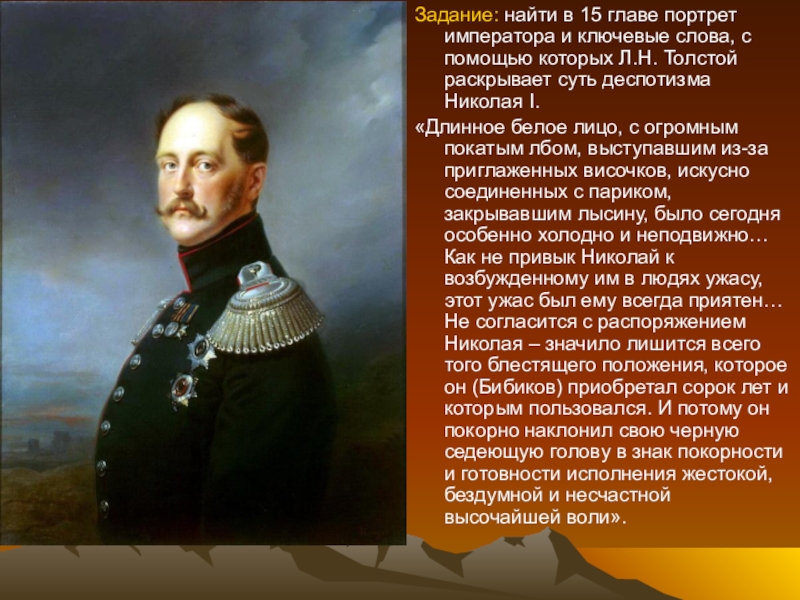 Задание: найти в 15 главе портрет императора и ключевые слова, с помощью которых Л.Н. Толстой раскрывает суть деспотизма Николая I.

«Длинное белое лицо, с огромным покатым лбом, выступавшим из-за приглаженных височков, искусно соединенных с париком, закрывавшим лысину, было сегодня особенно холодно и неподвижно… Как не привык Николай к возбужденному им в людях ужасу, этот ужас был ему всегда приятен… Не согласится с распоряжением Николая – значило лишится всего того блестящего положения, которое он (Бибиков) приобретал сорок лет и которым пользовался. И потому он покорно наклонил свою черную седеющую голову в знак покорности и готовности исполнения жестокой, бездумной и несчастной высочайшей воли».